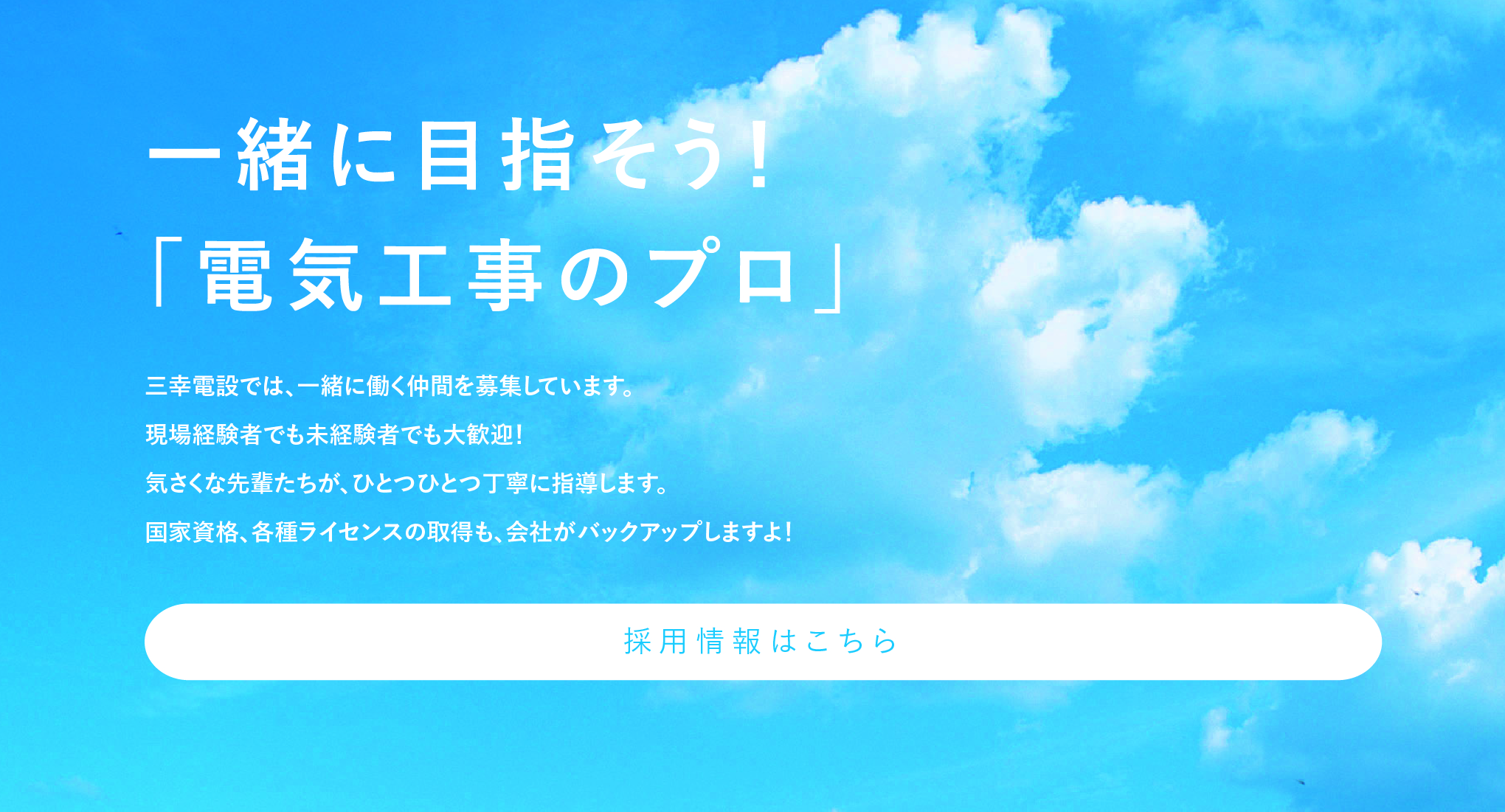 一緒に目指そう!
「電気工事のプロ」

三幸電設では、一緒に働く仲間を募集しています。
現場経験者でも未経験者でも大歓迎!
気さくな先輩たちが、ひとつひとつ丁寧に指導します。
国家資格、各種ライセンスの取得も、会社がバックアップしますよ!

採用情報はこちら